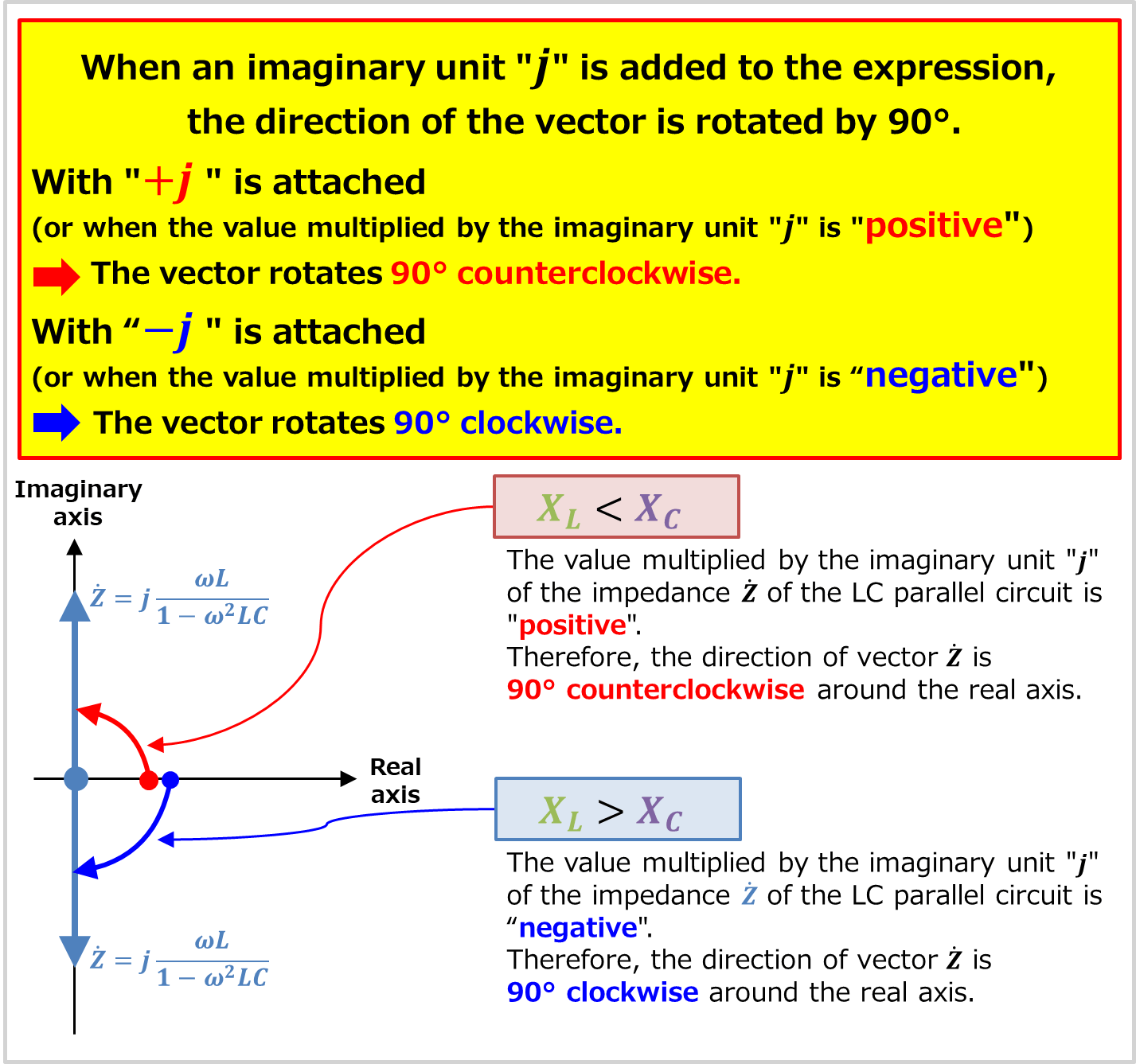 When an imaginary unit "$j$" is added to the expression, the direction of the vector is rotated by 90°.

With "$+j$ " is attached
(or when the value multiplied by the imaginary unit "$j$" is "positive")
The vector rotates 90° counterclockwise.

With “$-j$ " is attached
(or when the value multiplied by the imaginary unit "$j$" is “negative")
The vector rotates 90° clockwise.

Imaginary axis

$\dot{Z} = j\frac{\omega L}{1-\omega^2 LC}$

Real axis

$\dot{Z} = j\frac{\omega L}{1-\omega^2 LC}$

$X_L < X_C$

The value multiplied by the imaginary unit "$j$" of the impedance $\dot{Z}$ of the LC parallel circuit is "positive".
Therefore, the direction of vector $\dot{Z}$ is 90° counterclockwise around the real axis.

$X_L > X_C$

The value multiplied by the imaginary unit "$j$" of the impedance $\dot{Z}$ of the LC parallel circuit is “negative".
Therefore, the direction of vector $\dot{Z}$ is 90° clockwise around the real axis.